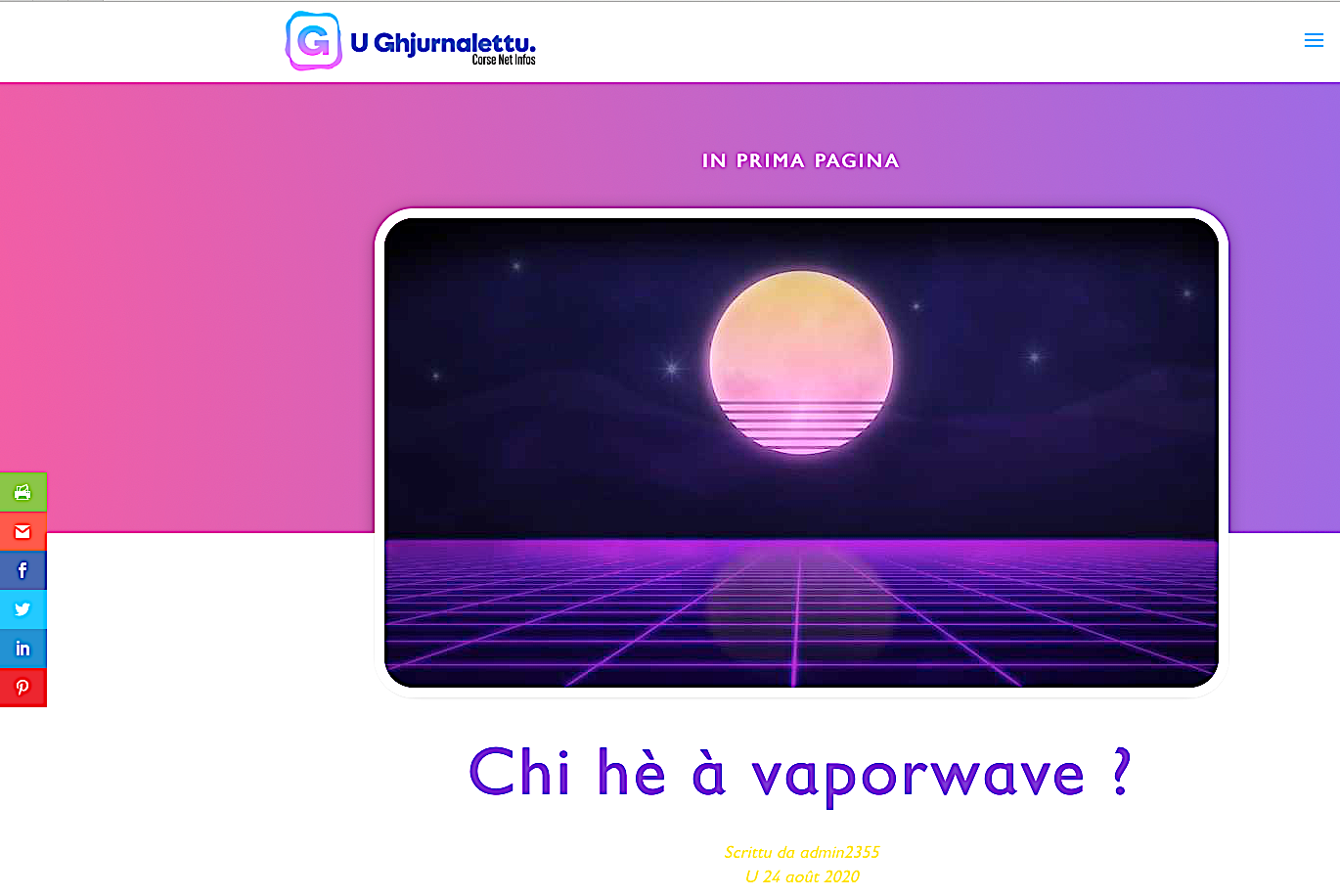 G U Ghjurnalettu.
Corse Net Infos

IN PRIMA PAGINA

Chi hè à vaporwave ?

Scrittu da admin2355
U 24 août 2020